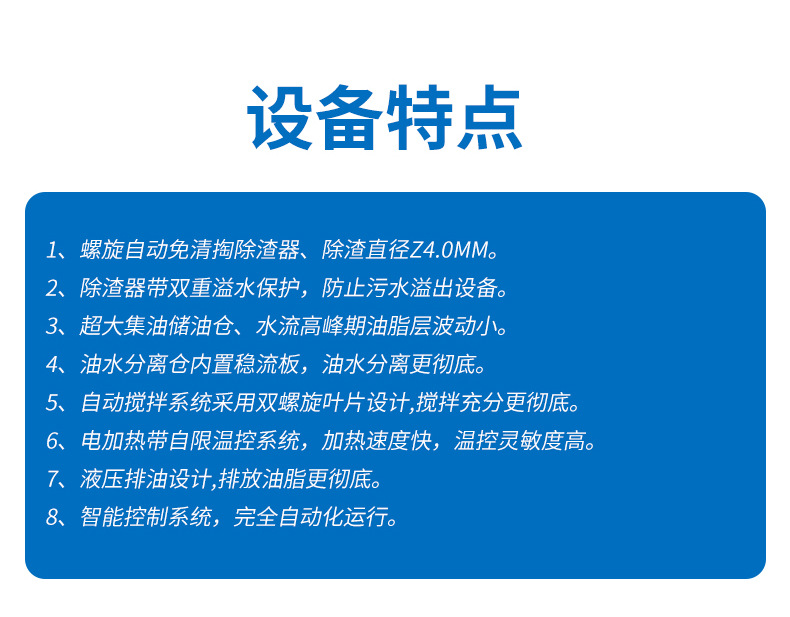 设备特点

1、螺旋自动免清掏除渣器、除渣直径Z4.0MM。
2、除渣器带双重溢水保护，防止污水溢出设备。
3、超大集油储油仓、水流高峰期油脂层波动小。
4、油水分离仓内置稳流板，油水分离更彻底。
5、自动搅拌系统采用双螺旋叶片设计,搅拌充分更彻底。
6、电加热带自限温控系统，加热速度快，温控灵敏度高。
7、液压排油设计,排放油脂更彻底。
8、智能控制系统，完全自动化运行。